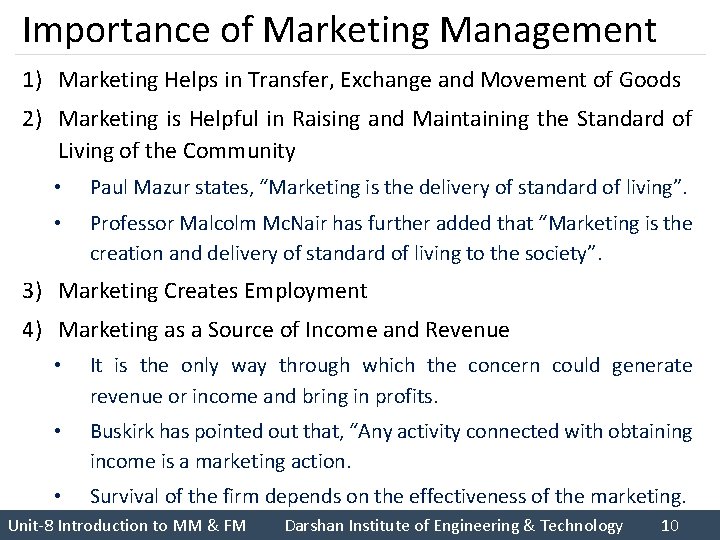 Importance of Marketing Management

1) Marketing Helps in Transfer, Exchange and Movement of Goods

2) Marketing is Helpful in Raising and Maintaining the Standard of Living of the Community

• Paul Mazur states, “Marketing is the delivery of standard of living”.

• Professor Malcolm McNair has further added that “Marketing is the creation and delivery of standard of living to the society”.

3) Marketing Creates Employment

4) Marketing as a Source of Income and Revenue

• It is the only way through which the concern could generate revenue or income and bring in profits.

• Buskirk has pointed out that, “Any activity connected with obtaining income is a marketing action.

• Survival of the firm depends on the effectiveness of the marketing.

Unit-8 Introduction to MM & FM Darshan Institute of Engineering & Technology 10